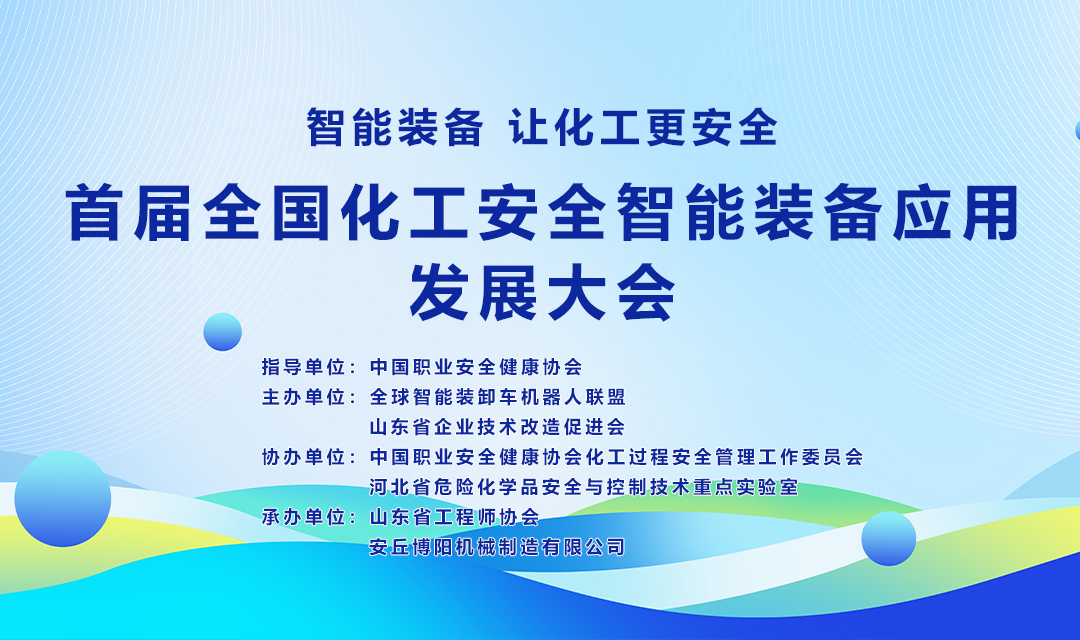 智能装备 让化工更安全

首届全国化工安全智能装备应用发展大会

指导单位：中国职业安全健康协会
主办单位：全球智能装卸车机器人联盟
山东省企业技术改造促进会
协办单位：中国职业安全健康协会化工过程安全管理工作委员会
河北省危险化学品安全与控制技术重点实验室
承办单位：山东省工程师协会
安丘博阳机械制造有限公司